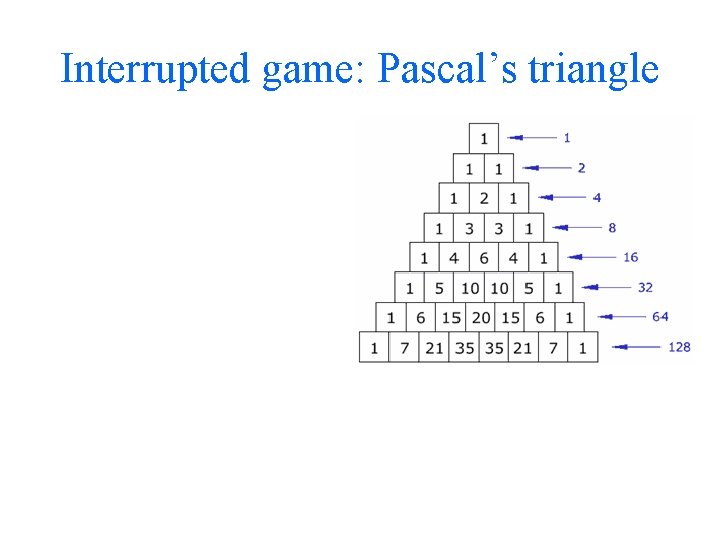 Interrupted game: Pascal’s triangle

1 1
1 1 2
1 2 1 4
1 3 3 1 8
1 4 6 4 1 16
1 5 10 10 5 1 32
1 6 15 20 15 6 1 64
1 7 21 35 35 21 7 1 128